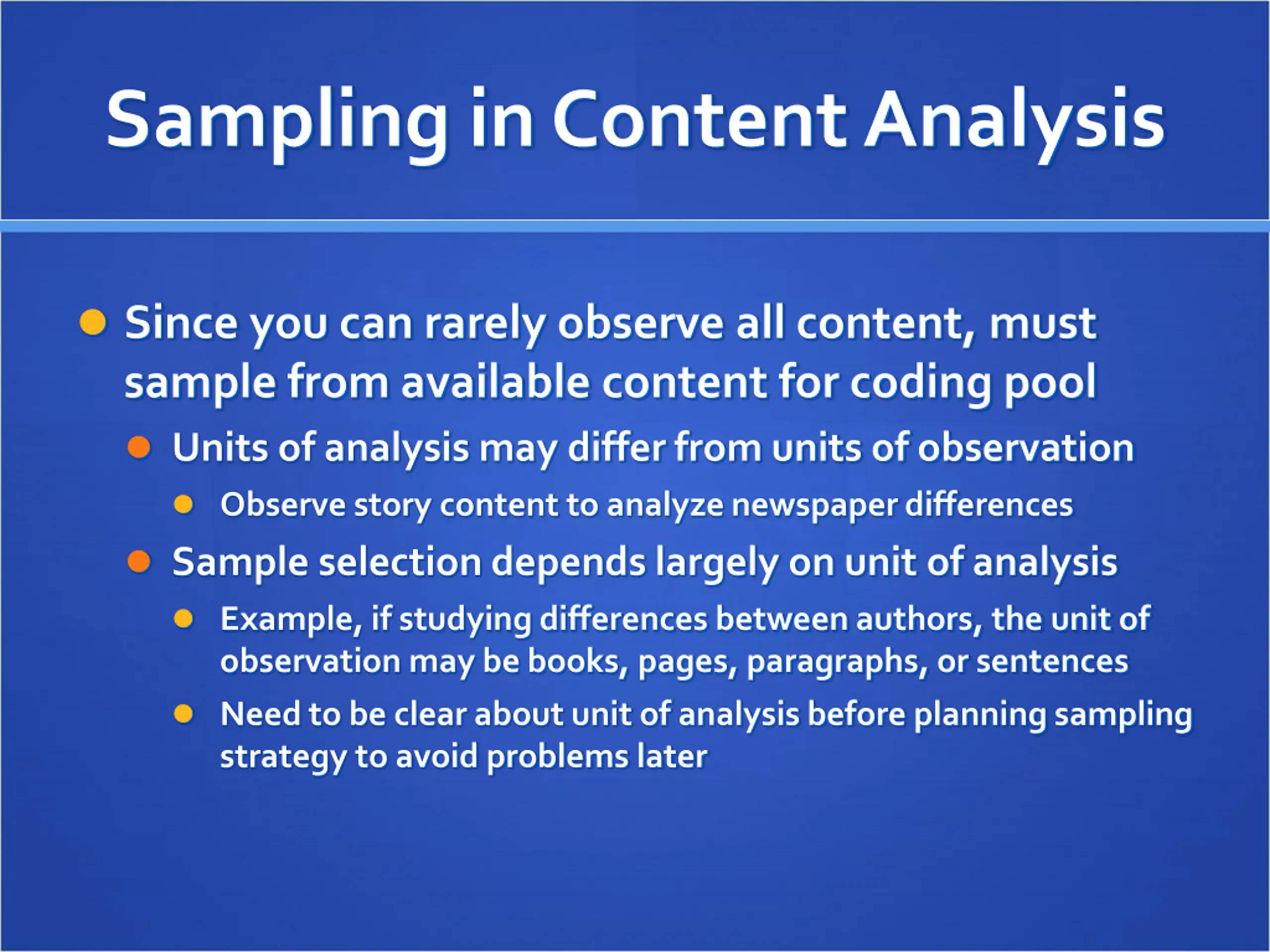 Sampling in Content Analysis

Since you can rarely observe all content, must sample from available content for coding pool

Units of analysis may differ from units of observation

Observe story content to analyze newspaper differences

Sample selection depends largely on unit of analysis

Example, if studying differences between authors, the unit of observation may be books, pages, paragraphs, or sentences

Need to be clear about unit of analysis before planning sampling strategy to avoid problems later